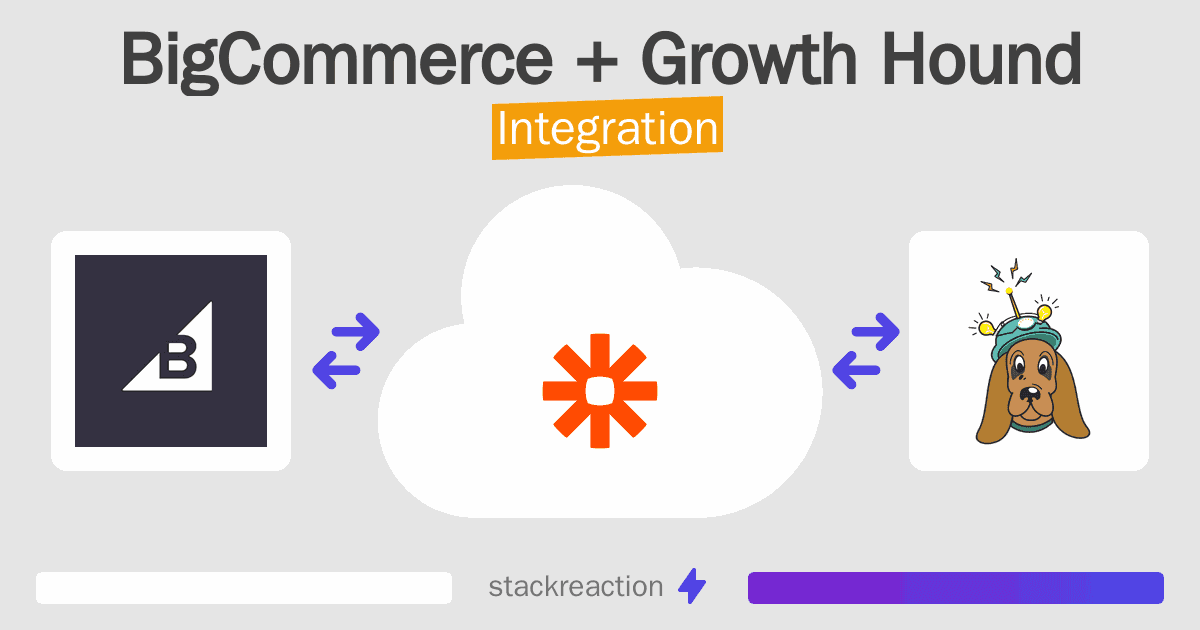 BigCommerce + Growth Hound
Integration

B

stackreaction